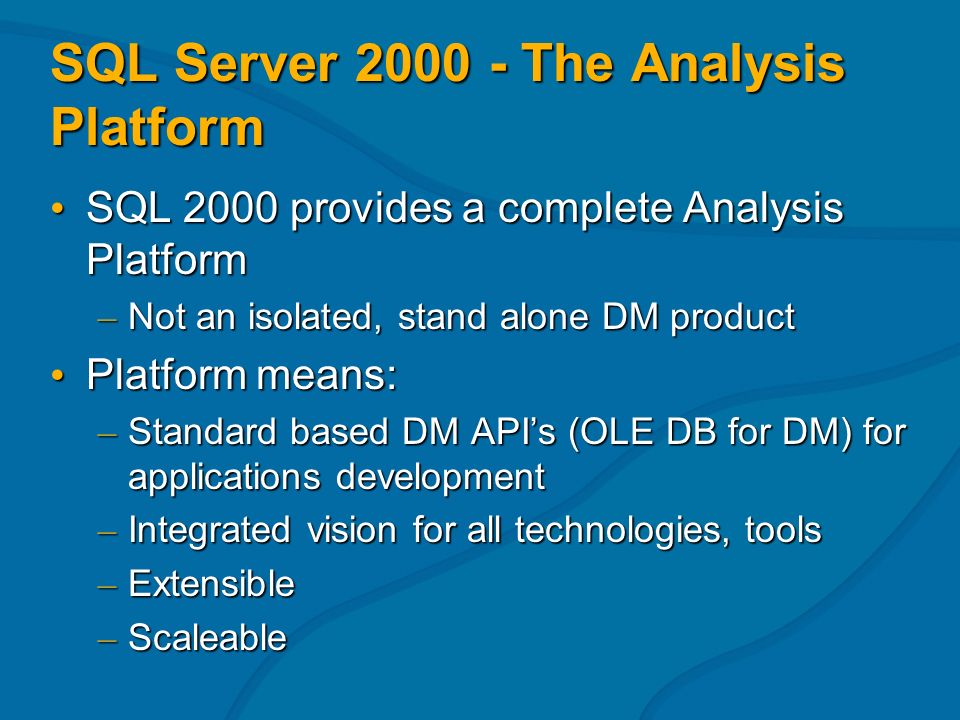 SQL Server 2000 - The Analysis Platform

• SQL 2000 provides a complete Analysis Platform
– Not an isolated, stand alone DM product

• Platform means:
– Standard based DM API's (OLE DB for DM) for applications development
– Integrated vision for all technologies, tools
– Extensible
– Scaleable